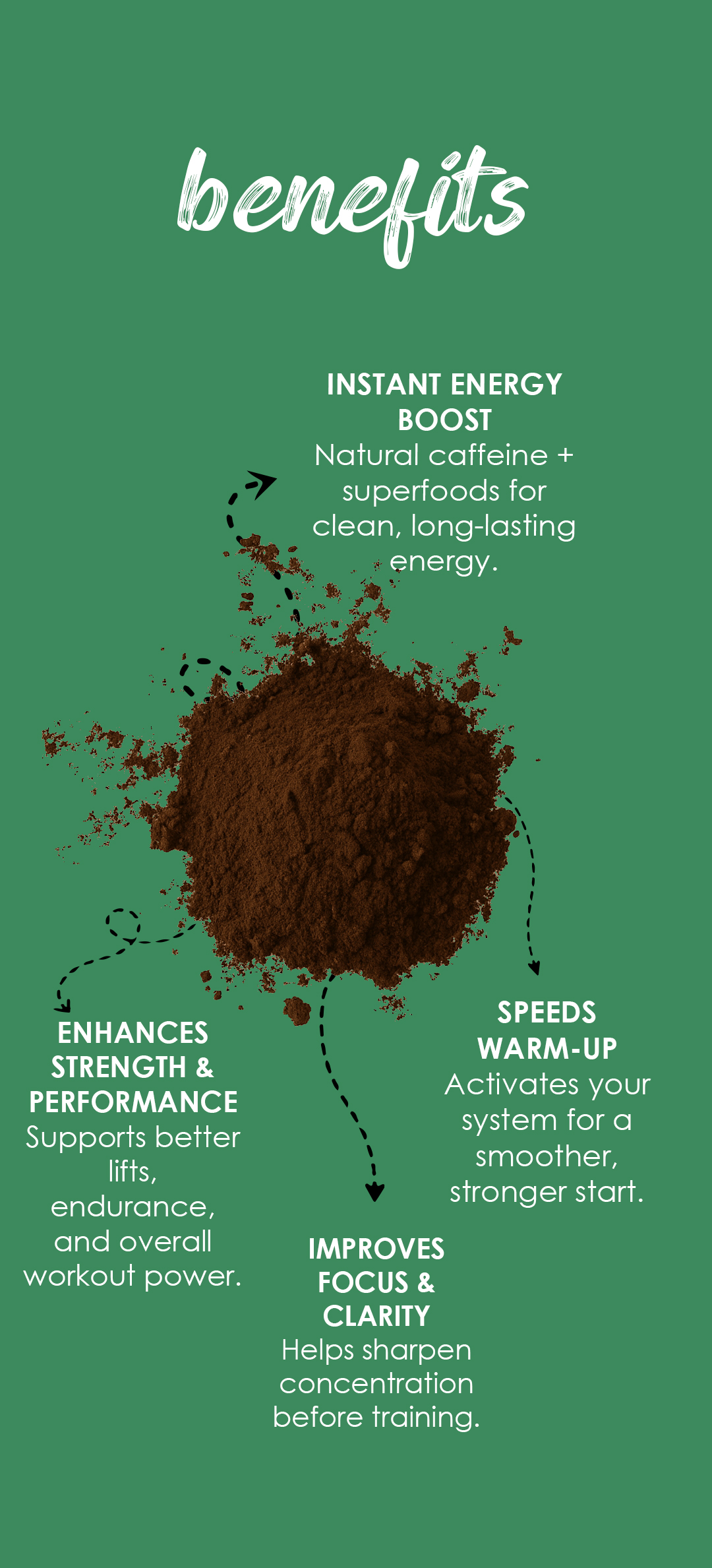 benefits

INSTANT ENERGY BOOST
Natural caffeine + superfoods for clean, long-lasting energy.

SPEEDS WARM-UP
Activates your system for a smoother, stronger start.

ENHANCES STRENGTH & PERFORMANCE
Supports better lifts, endurance, and overall workout power.

IMPROVES FOCUS & CLARITY
Helps sharpen concentration before training.